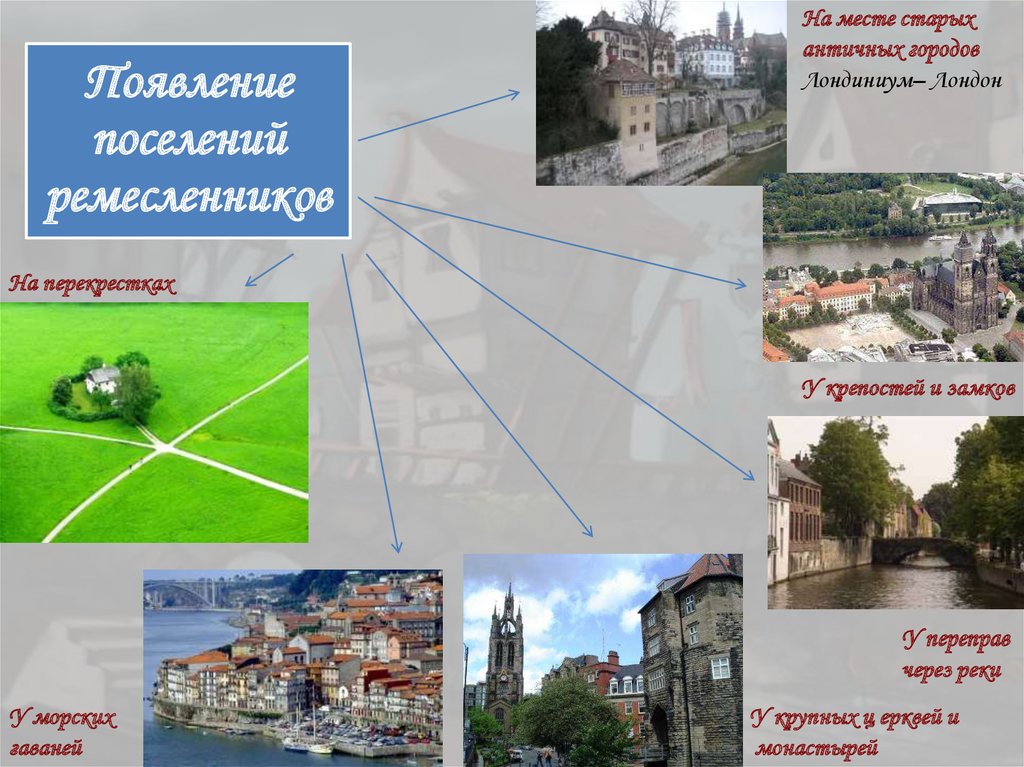 Появление поселений ремесленников

На месте старых античных городов Лондиниум– Лондон

На перекрестках

У крепостей и замков

У переправ через реки

У морских гаваней

У крупных ц ерквей и монастырей